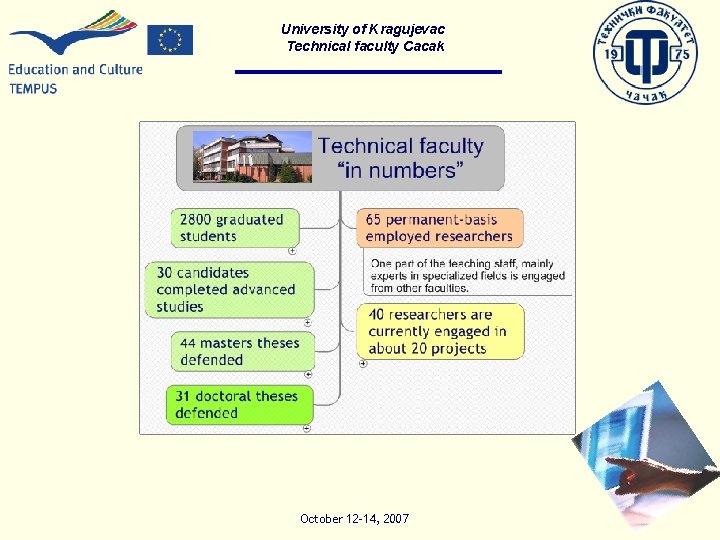 Education and Culture
TEMPUS

University of Kragujevac
Technical faculty Cacak

ТЕХНИЧКИ ФАКУЛТЕТ
19 75
ЧАЧАК

Technical faculty "in numbers"

2800 graduated students

30 candidates completed advanced studies

44 masters theses defended

31 doctoral theses defended

65 permanent-basis employed researchers

One part of the teaching staff, mainly experts in specialized fields is engaged from other faculties.

40 researchers are currently engaged in about 20 projects

October 12-14, 2007